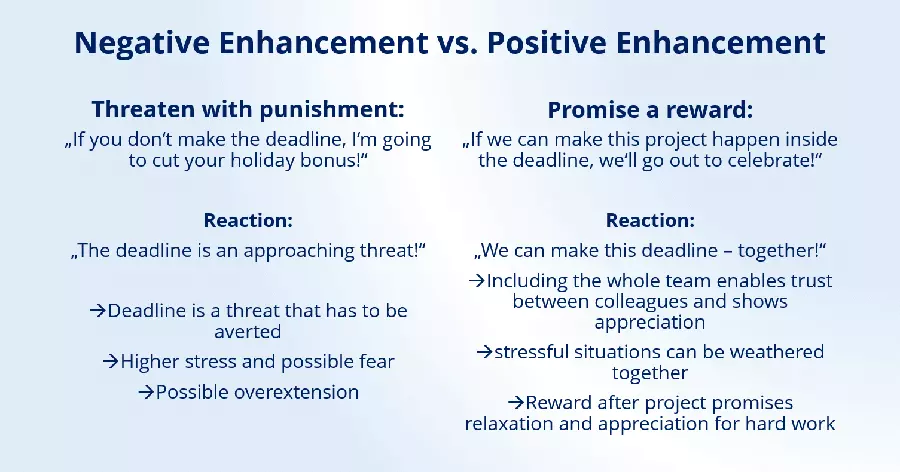 Negative Enhancement vs. Positive Enhancement

Threaten with punishment:

„If you don't make the deadline, I'm going to cut your holiday bonus!"

Reaction:

„The deadline is an approaching threat!"

→Deadline is a threat that has to be averted

→Higher stress and possible fear

→Possible overextension

Promise a reward:

„If we can make this project happen inside the deadline, we'll go out to celebrate!"

Reaction:

„We can make this deadline – together!"

→Including the whole team enables trust between colleagues and shows appreciation

→stressful situations can be weathered together

→Reward after project promises relaxation and appreciation for hard work